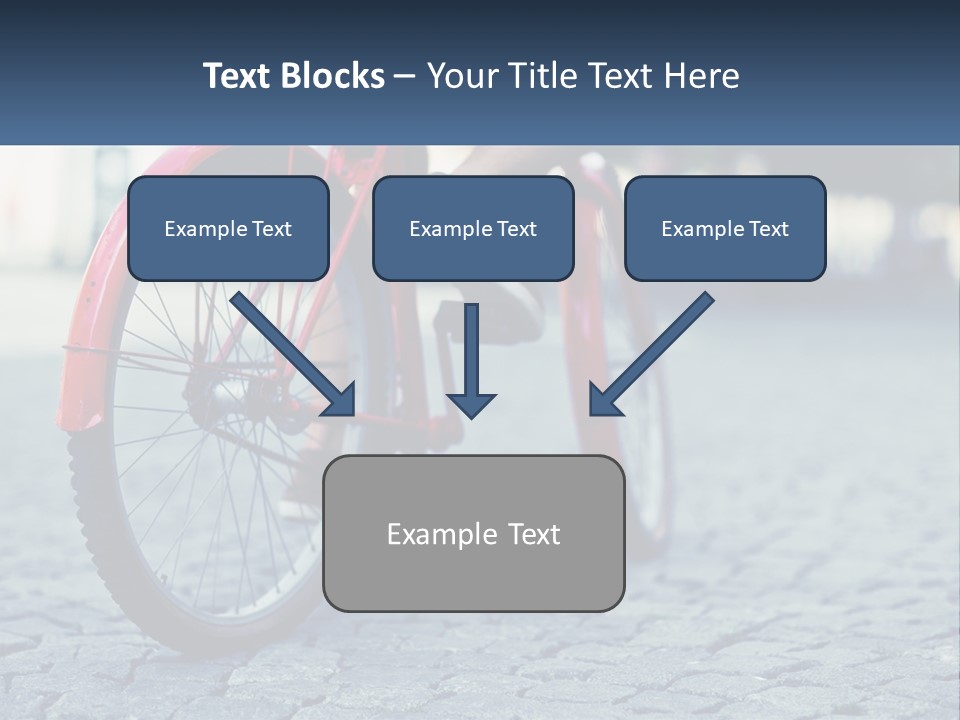 Text Blocks – Your Title Text Here

Example Text

Example Text

Example Text

Example Text